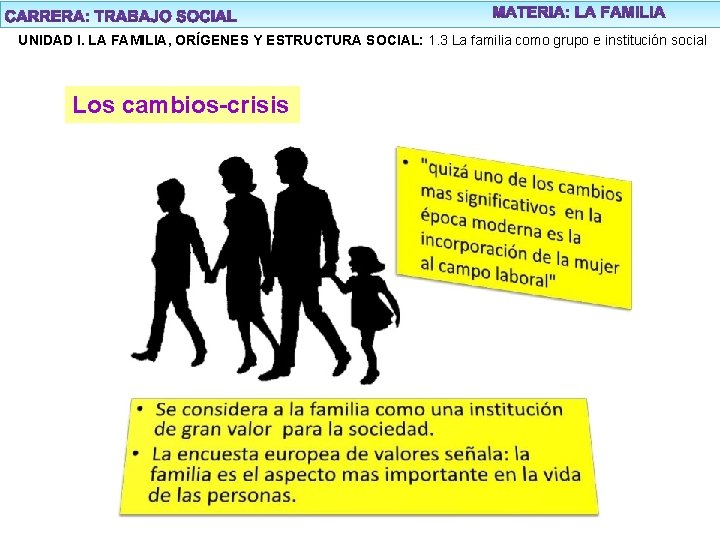 CARRERA: TRABAJO SOCIAL

MATERIA: LA FAMILIA

UNIDAD I. LA FAMILIA, ORÍGENES Y ESTRUCTURA SOCIAL: 1.3 La familia como grupo e institución social

Los cambios-crisis

• "quizá uno de los cambios mas significativos en la época moderna es la incorporación de la mujer al campo laboral"

• Se considera a la familia como una institución de gran valor para la sociedad.
• La encuesta europea de valores señala: la familia es el aspecto mas importante en la vida de las personas.